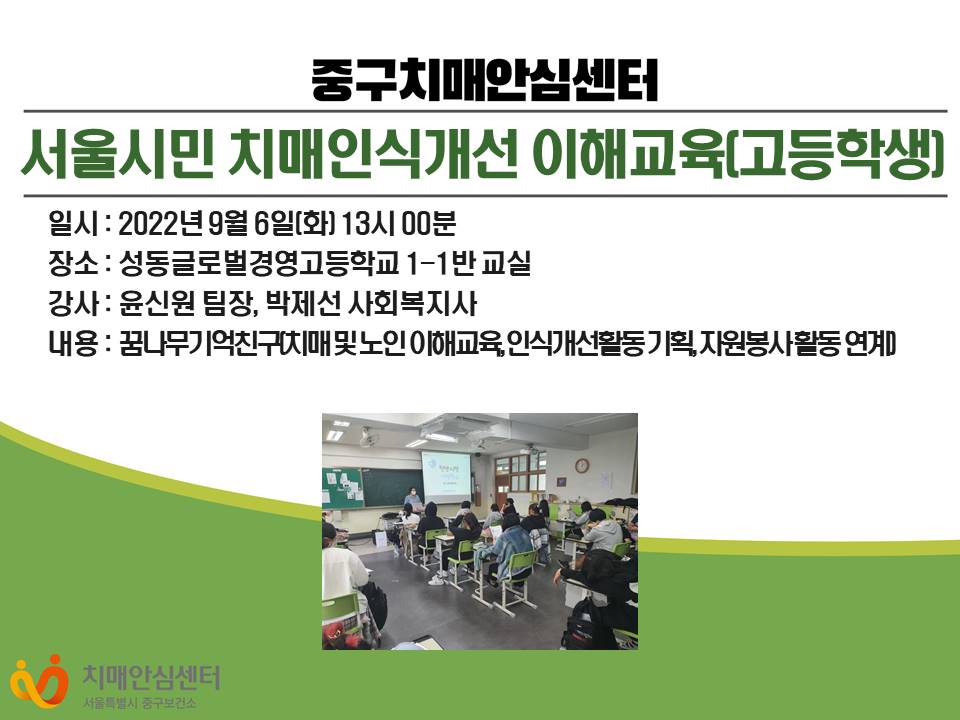 중구치매안심센터

서울시민 치매인식개선 이해교육(고등학생)

일시 : 2022년 9월 6일(화) 13시 00분
장소 : 성동글로벌경영고등학교 1-1반 교실
강사 : 윤신원 팀장, 박제선 사회복지사
내용 : 꿈나무기억친구(치매 및 노인 이해교육, 인식개선활동 기획, 자원봉사활동 연계)

치매안심센터
서울특별시 중구보건소